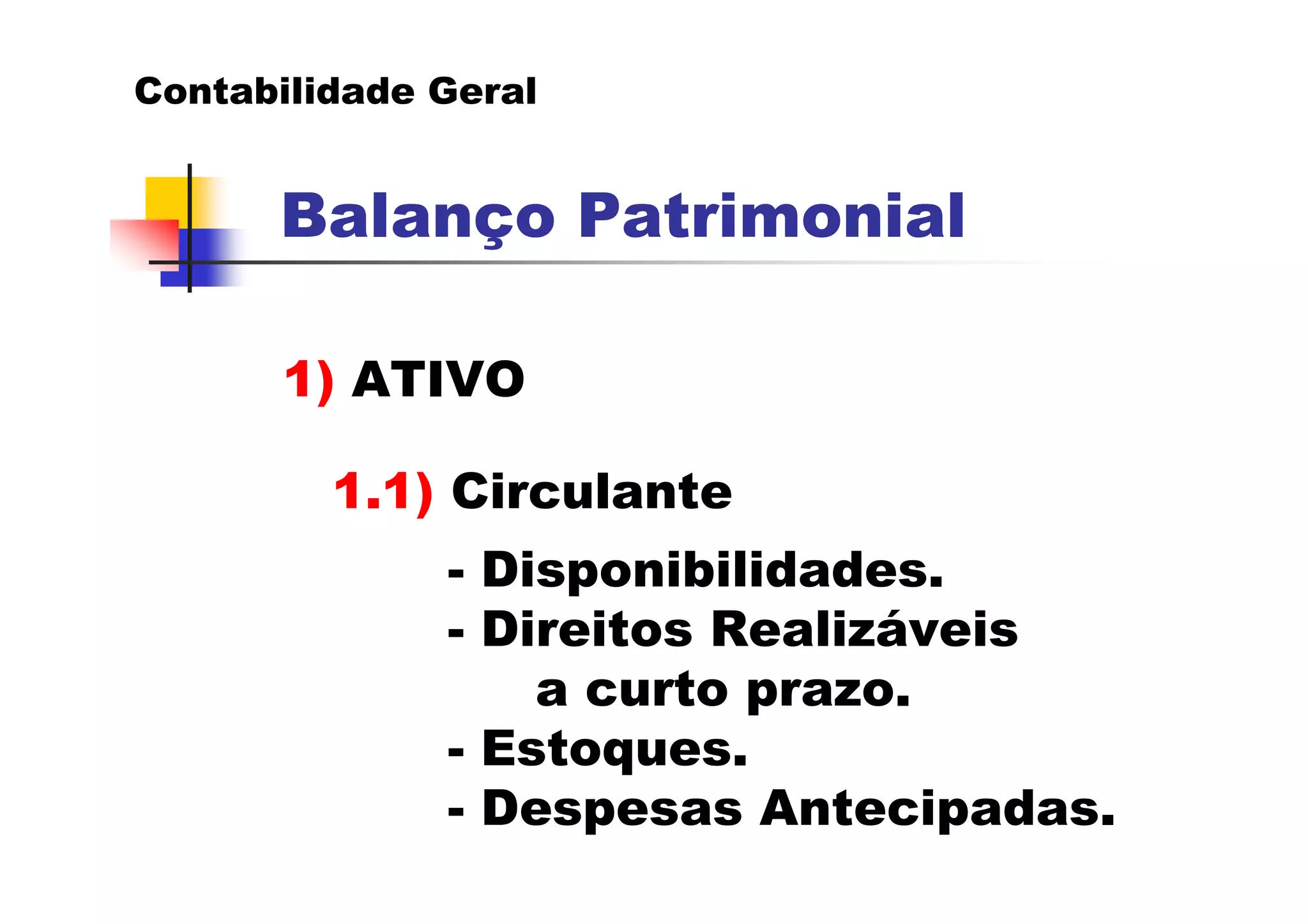 Contabilidade Geral

Balanço Patrimonial

1) ATIVO

1.1) Circulante

- Disponibilidades.
- Direitos Realizáveis a curto prazo.
- Estoques.
- Despesas Antecipadas.